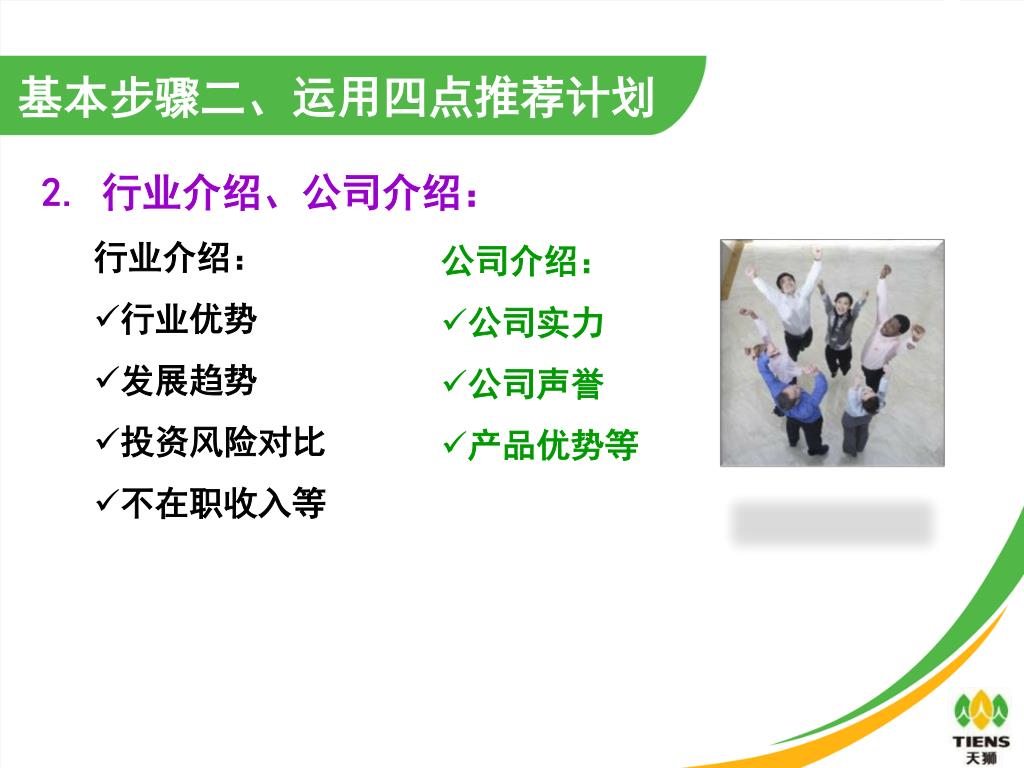 基本步骤二、运用四点推荐计划

2. 行业介绍、公司介绍：

行业介绍：
✓行业优势
✓发展趋势
✓投资风险对比
✓不在职收入等

公司介绍：
✓公司实力
✓公司声誉
✓产品优势等

TIENS
天狮